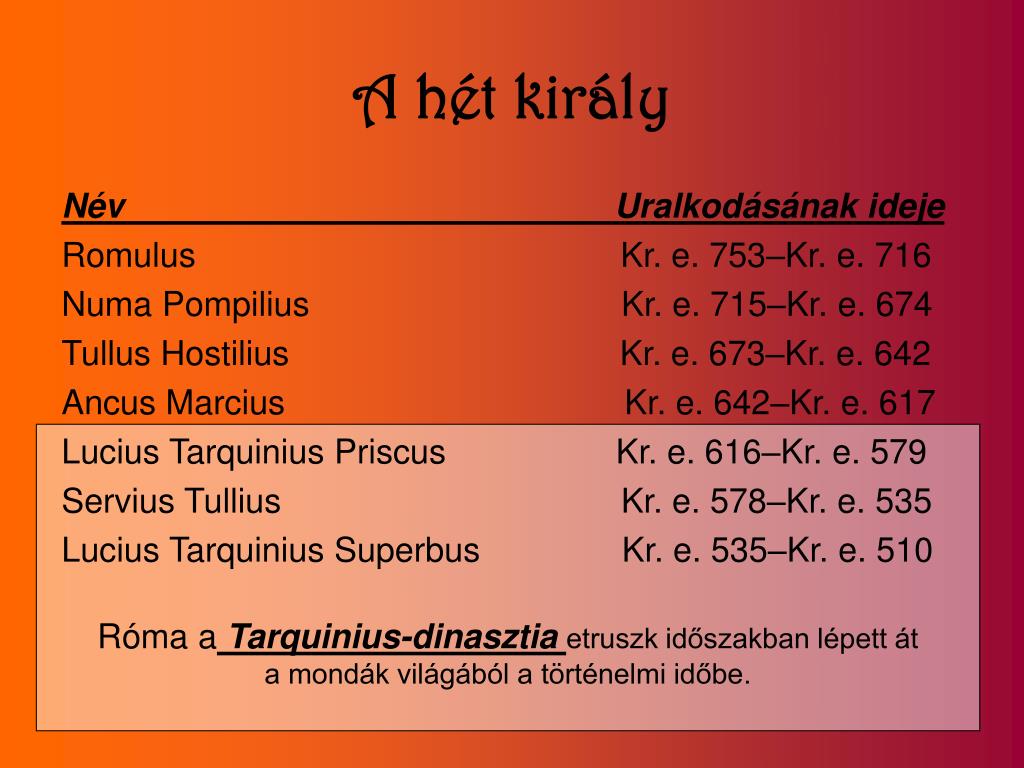 A hét király

| Név | Uralkodásának ideje |
|---|---|
| Romulus | Kr. e. 753–Kr. e. 716 |
| Numa Pompilius | Kr. e. 715–Kr. e. 674 |
| Tullus Hostilius | Kr. e. 673–Kr. e. 642 |
| Ancus Marcius | Kr. e. 642–Kr. e. 617 |
| Lucius Tarquinius Priscus | Kr. e. 616–Kr. e. 579 |
| Servius Tullius | Kr. e. 578–Kr. e. 535 |
| Lucius Tarquinius Superbus | Kr. e. 535–Kr. e. 510 |

Róma a Tarquinius-dinasztia etruszk időszakban lépett át a mondák világából a történelmi időbe.